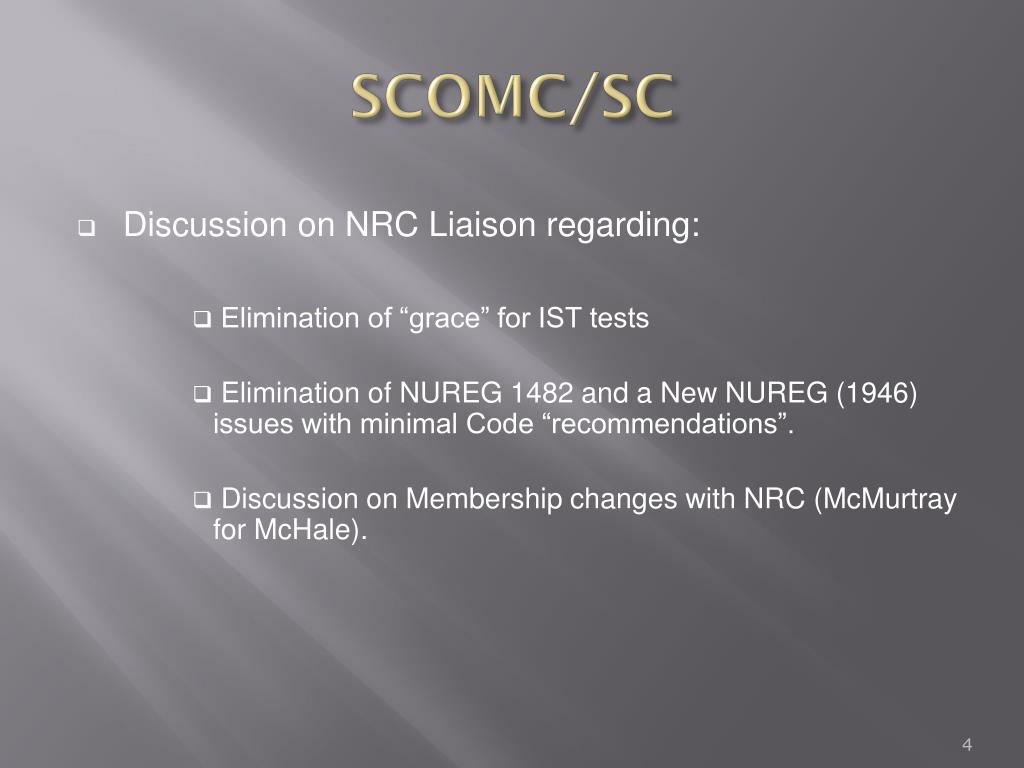 SCOMC/SC

❑ Discussion on NRC Liaison regarding:

❑ Elimination of “grace” for IST tests

❑ Elimination of NUREG 1482 and a New NUREG (1946) issues with minimal Code “recommendations”.

❑ Discussion on Membership changes with NRC (McMurtray for McHale).

4